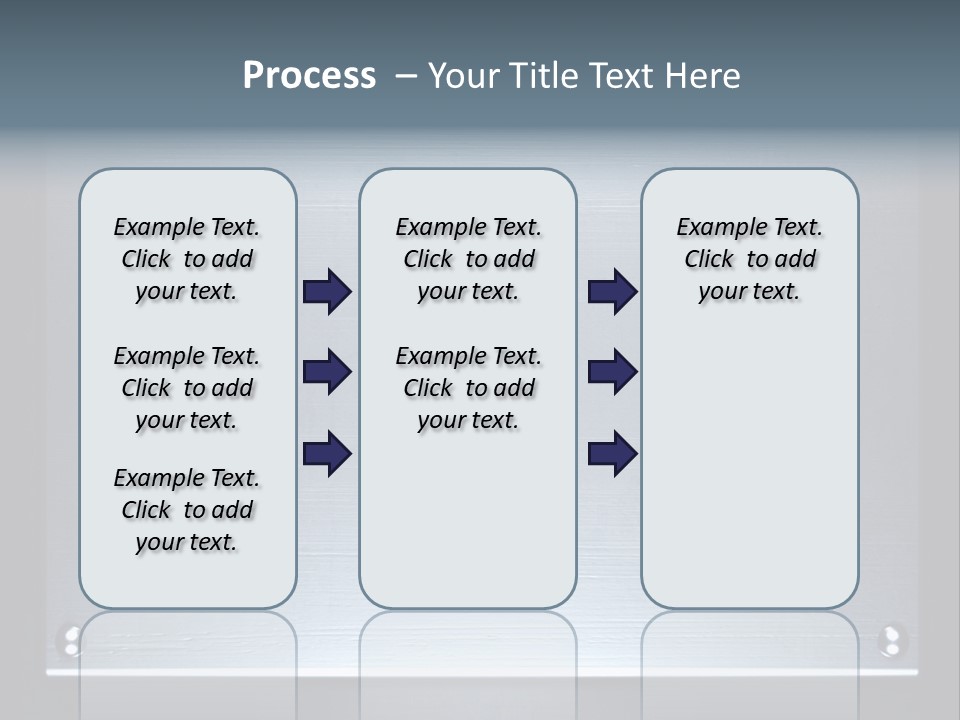 Process – Your Title Text Here

Example Text. Click to add your text.

Example Text. Click to add your text.

Example Text. Click to add your text.

Example Text. Click to add your text.

Example Text. Click to add your text.

Example Text. Click to add your text.